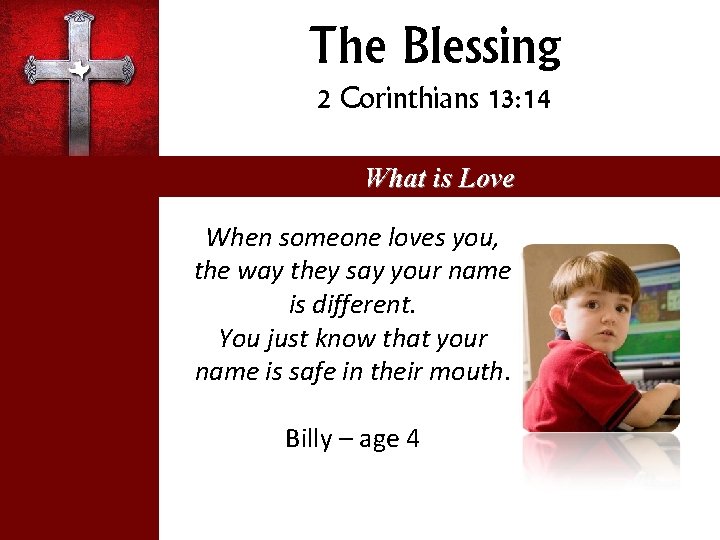 The Blessing

2 Corinthians 13:14

What is Love

When someone loves you, the way they say your name is different.
You just know that your name is safe in their mouth.

Billy – age 4